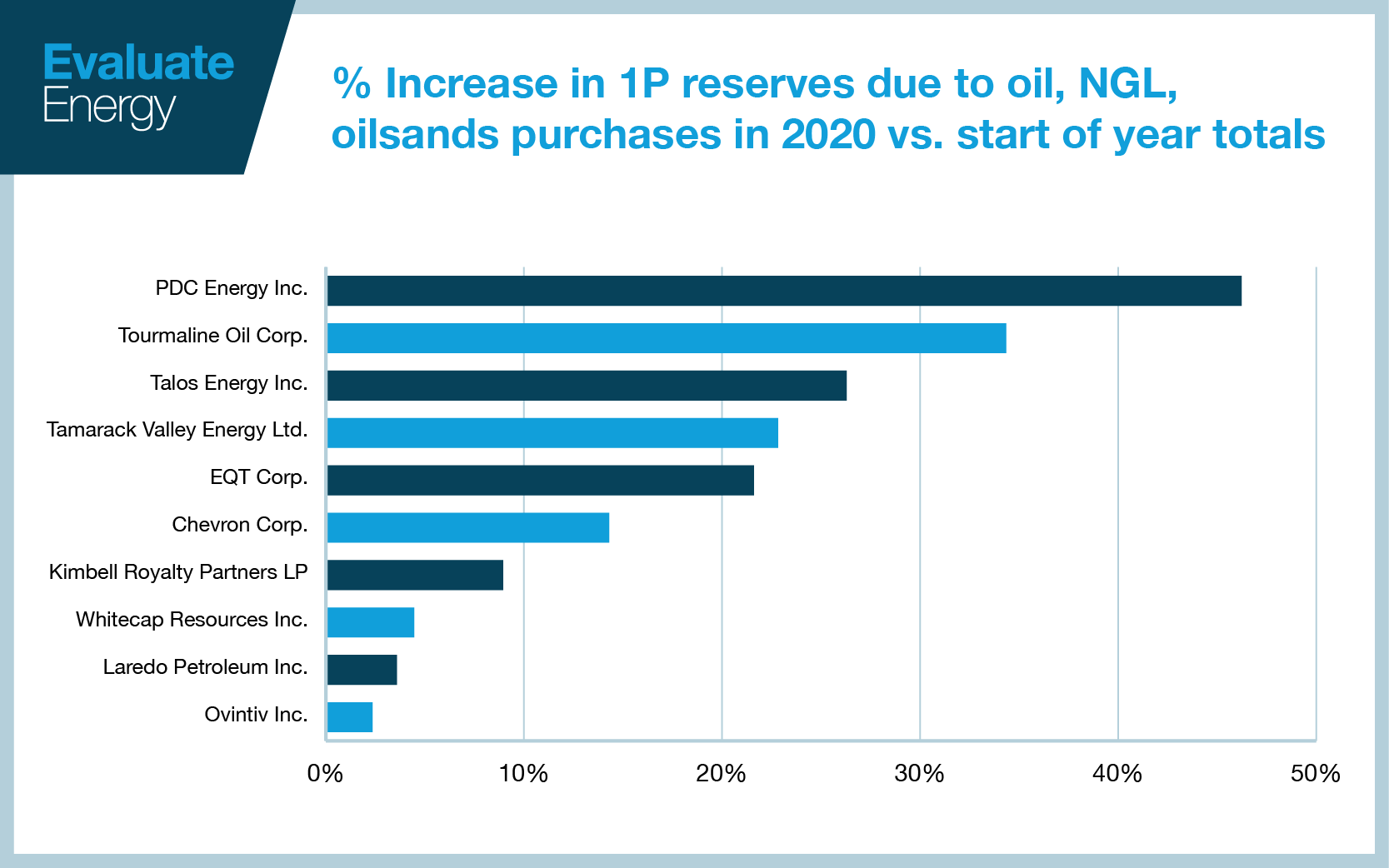 Evaluate Energy

% Increase in 1P reserves due to oil, NGL, oilsands purchases in 2020 vs. start of year totals

PDC Energy Inc.
Tourmaline Oil Corp.
Talos Energy Inc.
Tamarack Valley Energy Ltd.
EQT Corp.
Chevron Corp.
Kimbell Royalty Partners LP
Whitecap Resources Inc.
Laredo Petroleum Inc.
Ovintiv Inc.

0%
10%
20%
30%
40%
50%